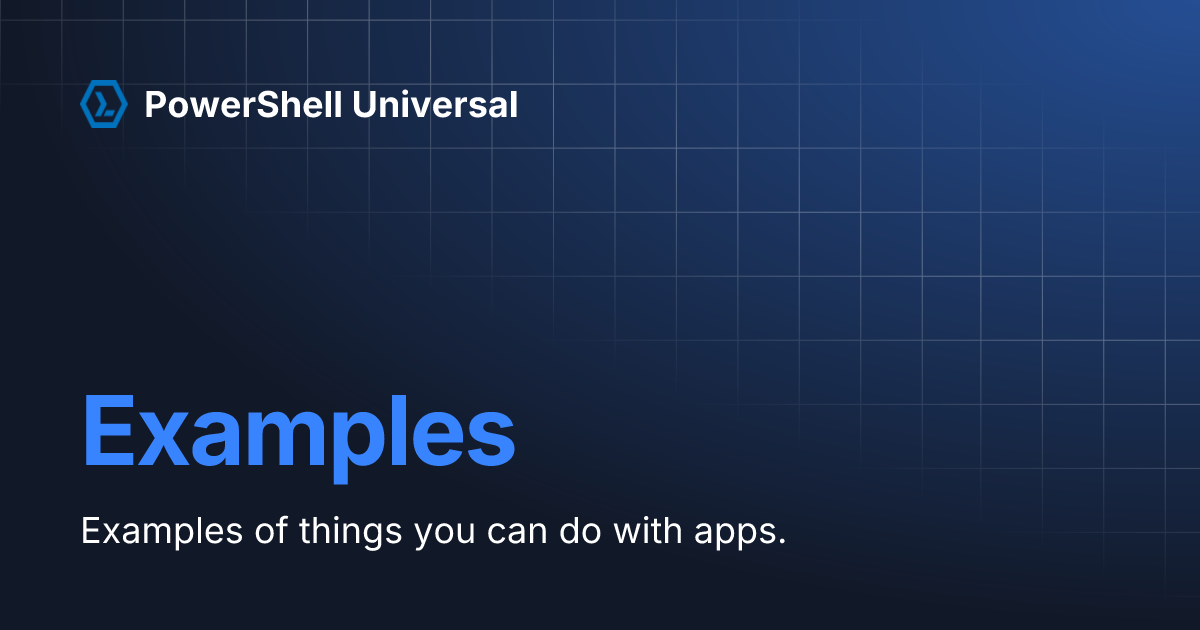 PowerShell Universal

Examples

Examples of things you can do with apps.